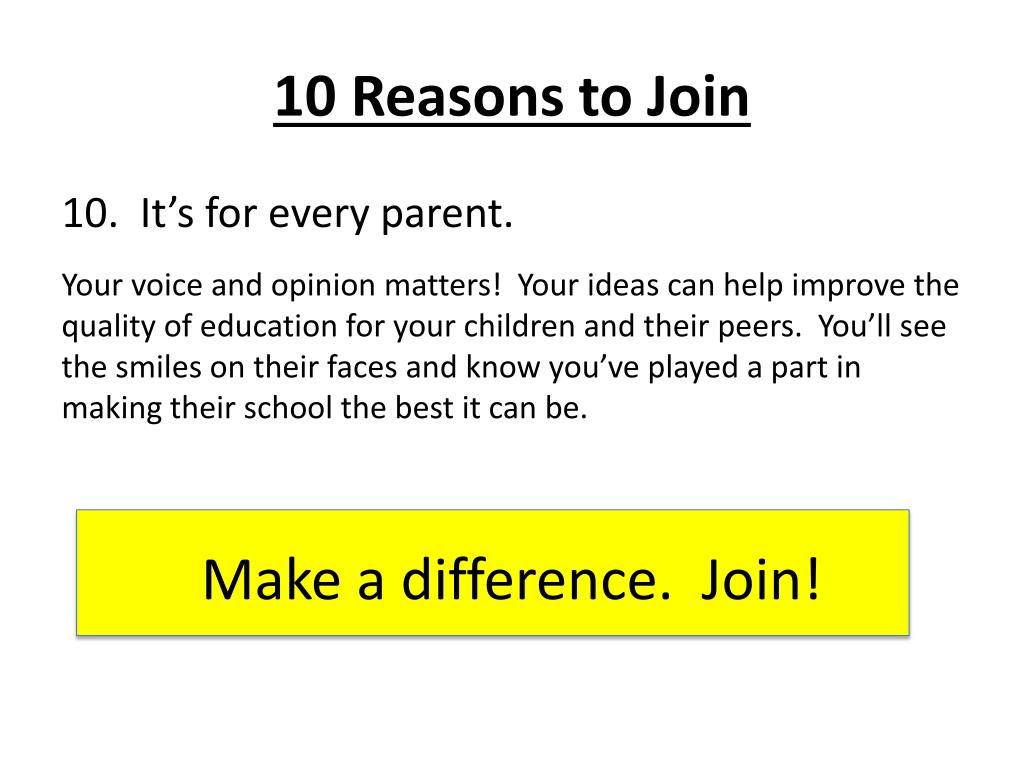 10 Reasons to Join

10. It's for every parent.

Your voice and opinion matters! Your ideas can help improve the quality of education for your children and their peers. You'll see the smiles on their faces and know you've played a part in making their school the best it can be.

Make a difference. Join!